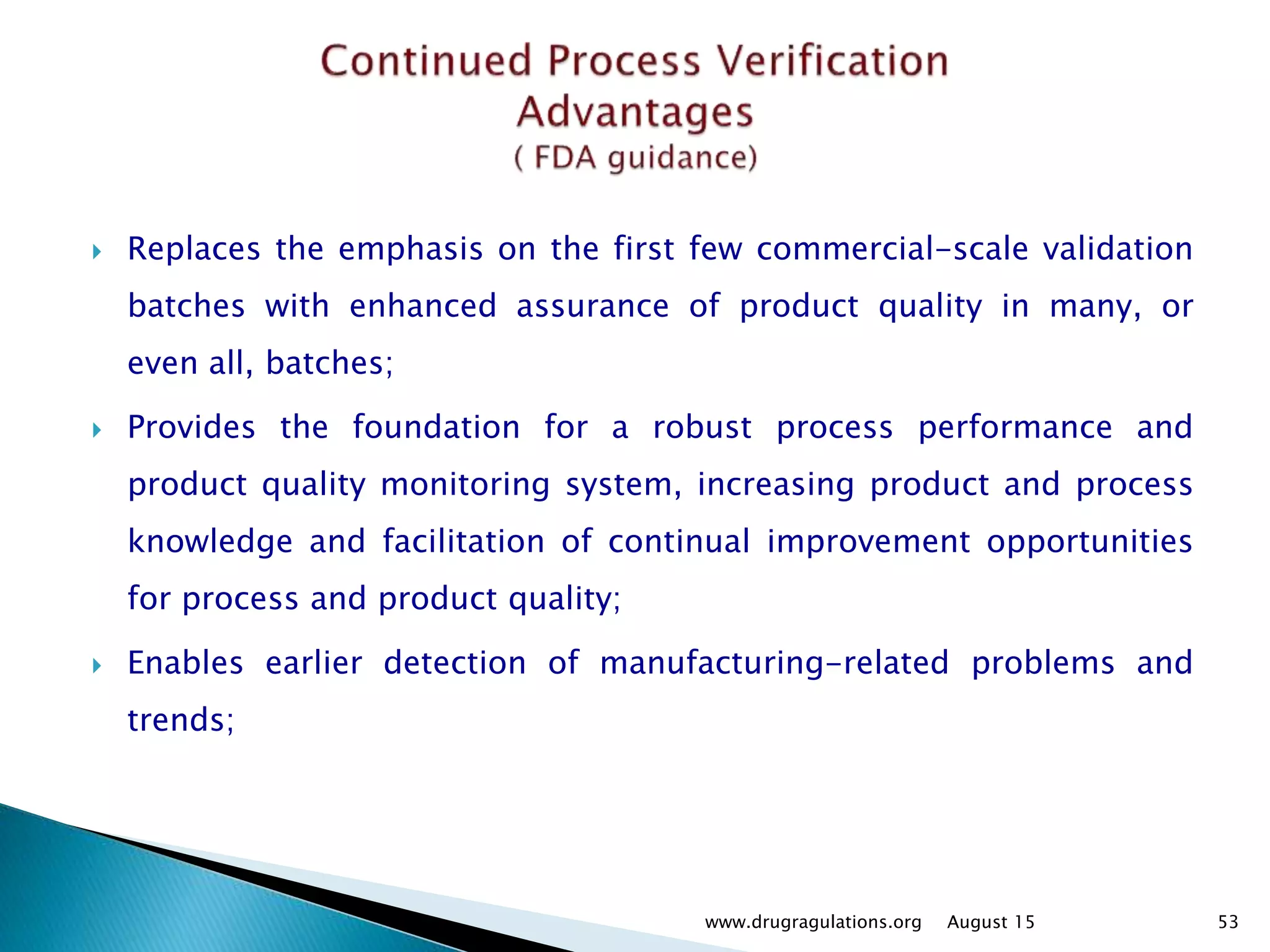 Continued Process Verification
Advantages
( FDA guidance)

Replaces the emphasis on the first few commercial-scale validation batches with enhanced assurance of product quality in many, or even all, batches;

Provides the foundation for a robust process performance and product quality monitoring system, increasing product and process knowledge and facilitation of continual improvement opportunities for process and product quality;

Enables earlier detection of manufacturing-related problems and trends;

www.drugragulations.org August 15 53